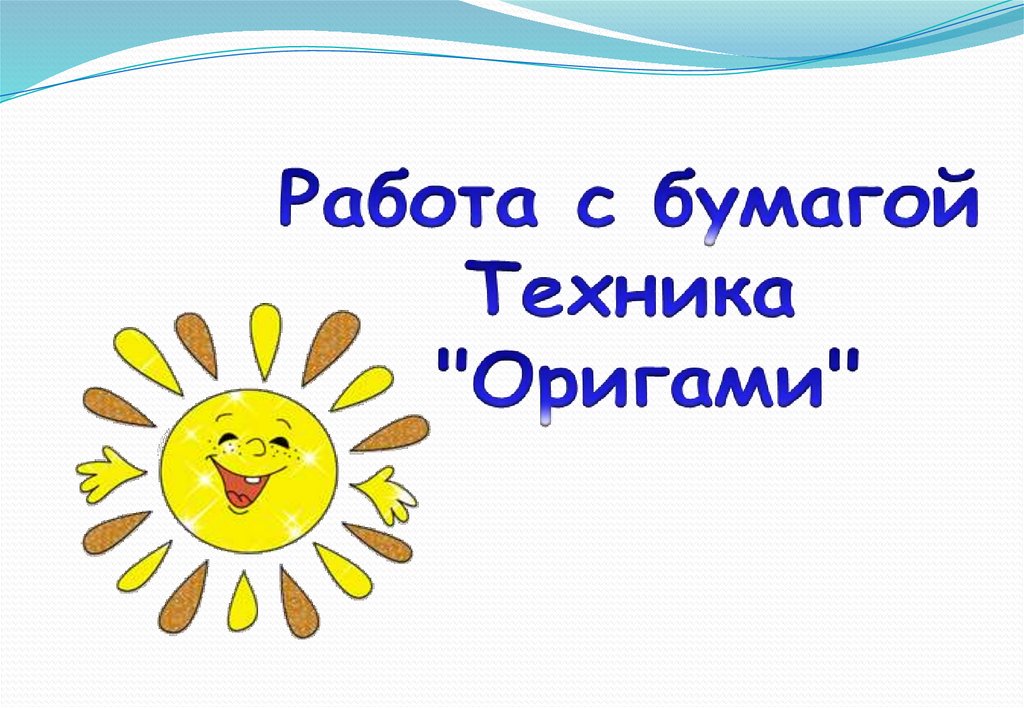 Работа с бумагой
Техника
"Оригами"